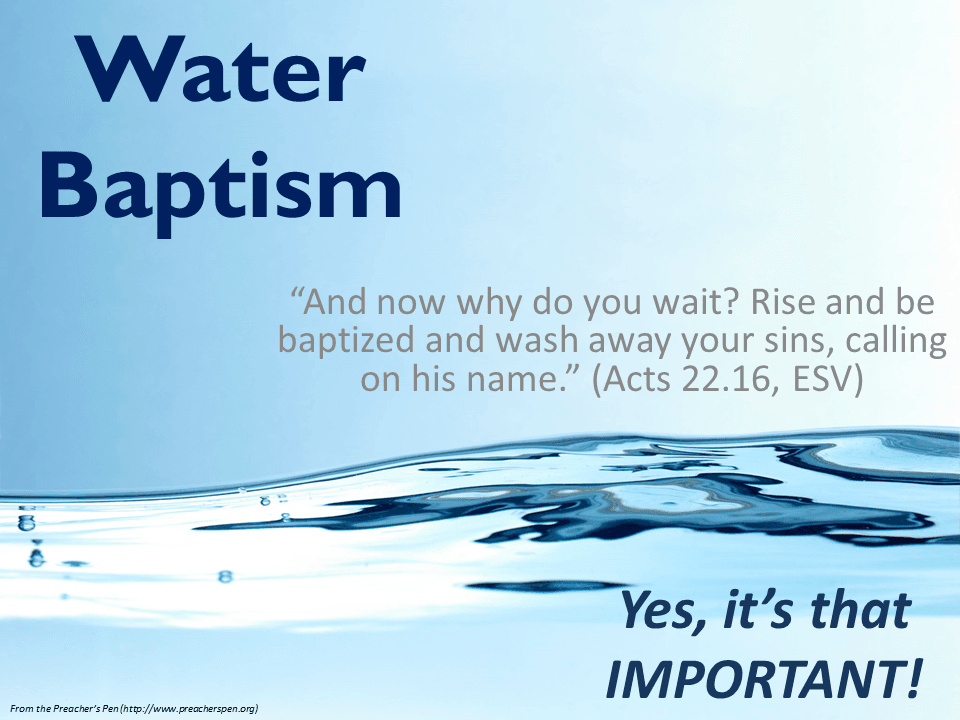 Water Baptism

“And now why do you wait? Rise and be baptized and wash away your sins, calling on his name.” (Acts 22.16, ESV)

Yes, it’s that IMPORTANT!

From the Preacher’s Pen (http://www.preacherspen.org)